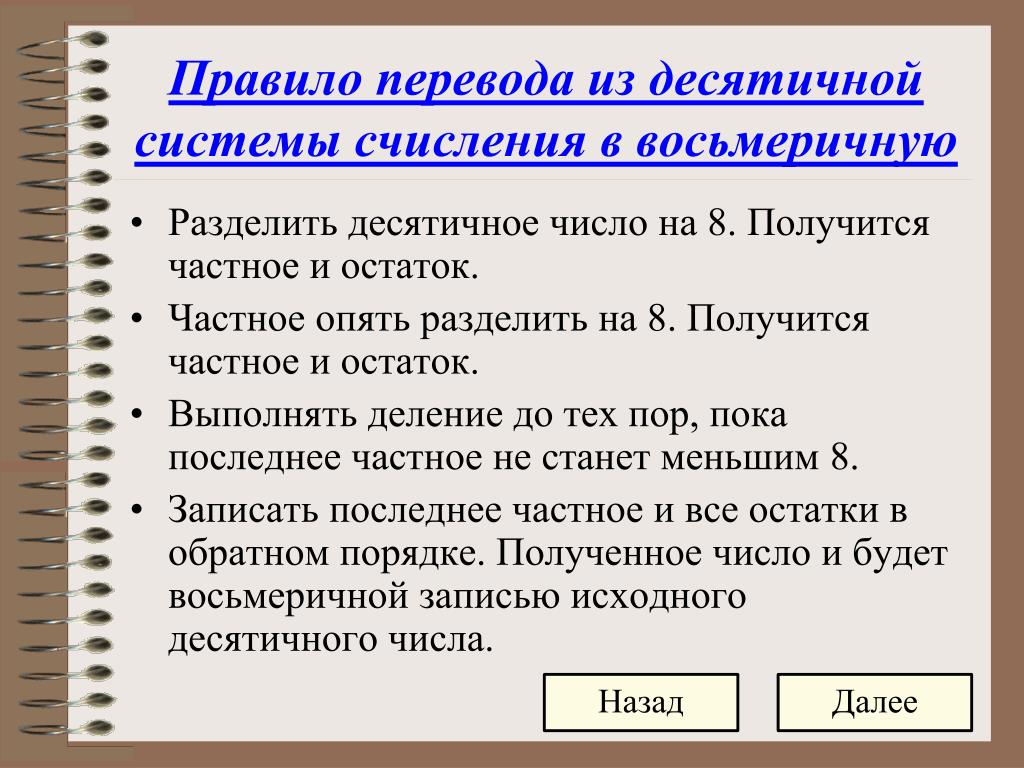 Правило перевода из десятичной системы счисления в восьмеричную

• Разделить десятичное число на 8. Получится частное и остаток.
• Частное опять разделить на 8. Получится частное и остаток.
• Выполнять деление до тех пор, пока последнее частное не станет меньшим 8.
• Записать последнее частное и все остатки в обратном порядке. Полученное число и будет восьмеричной записью исходного десятичного числа.

Назад

Далее